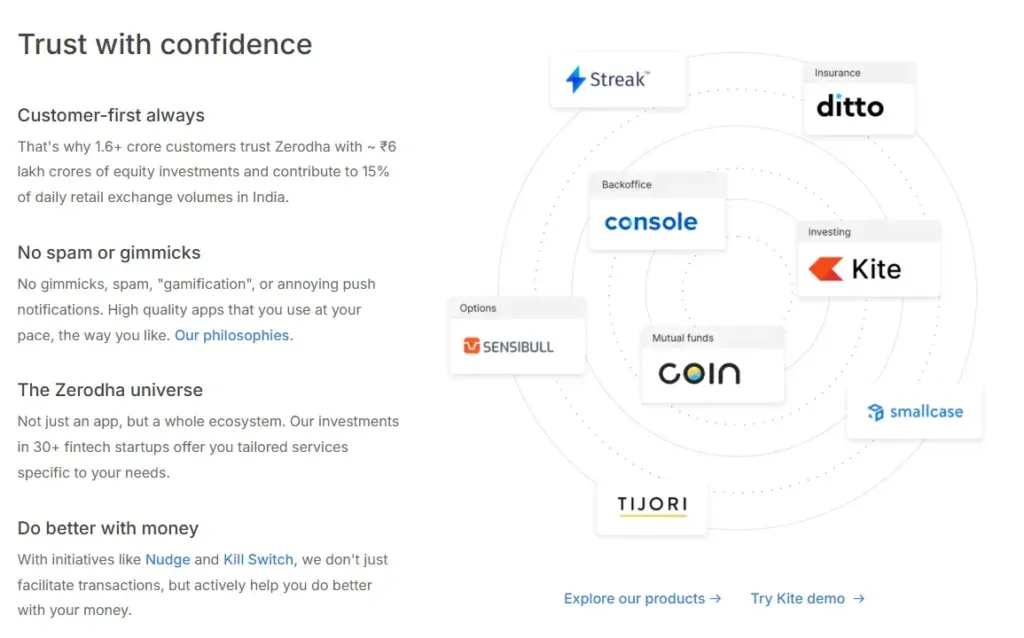 Trust with confidence

Customer-first always

That's why 1.6+ crore customers trust Zerodha with ~ ₹6 lakh crores of equity investments and contribute to 15% of daily retail exchange volumes in India.

No spam or gimmicks

No gimmicks, spam, "gamification", or annoying push notifications. High quality apps that you use at your pace, the way you like. Our philosophies.

The Zerodha universe

Not just an app, but a whole ecosystem. Our investments in 30+ fintech startups offer you tailored services specific to your needs.

Do better with money

With initiatives like Nudge and Kill Switch, we don't just facilitate transactions, but actively help you do better with your money.

Streak™

Insurance
ditto

Backoffice
console

Investing
Kite

Options
SENSIBULL

Mutual funds
COIN

smallcase

TIJORI

Explore our products →

Try Kite demo →